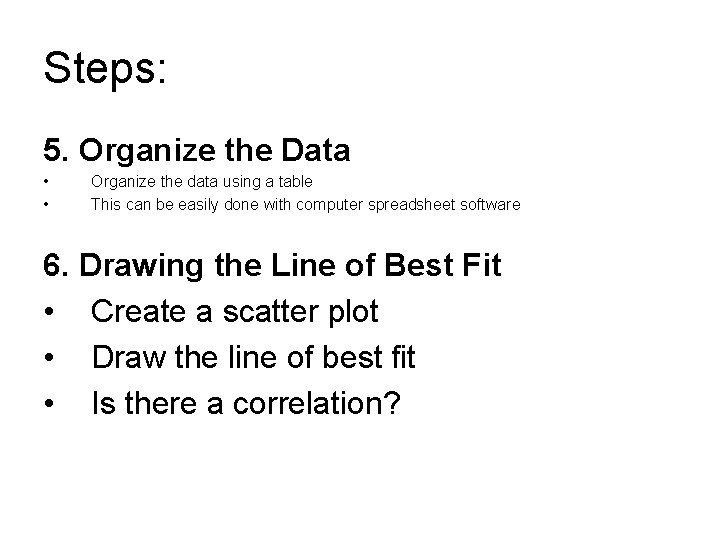 Steps:

5. Organize the Data
• Organize the data using a table
• This can be easily done with computer spreadsheet software

6. Drawing the Line of Best Fit
• Create a scatter plot
• Draw the line of best fit
• Is there a correlation?